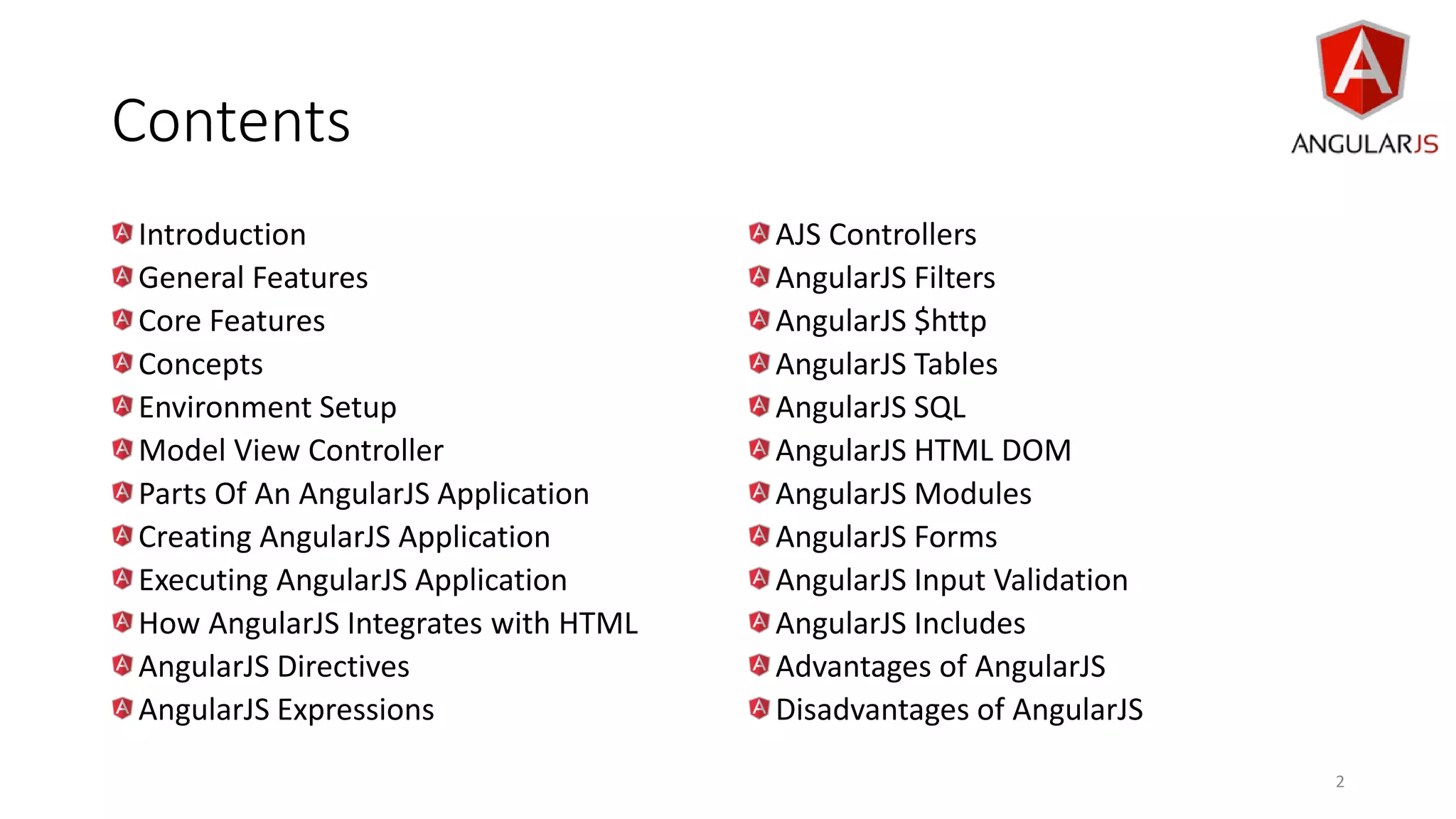 Contents

ANGULARJS

Introduction
General Features
Core Features
Concepts
Environment Setup
Model View Controller
Parts Of An AngularJS Application
Creating AngularJS Application
Executing AngularJS Application
How AngularJS Integrates with HTML
AngularJS Directives
AngularJS Expressions

AJS Controllers
AngularJS Filters
AngularJS \$http
AngularJS Tables
AngularJS SQL
AngularJS HTML DOM
AngularJS Modules
AngularJS Forms
AngularJS Input Validation
AngularJS Includes
Advantages of AngularJS
Disadvantages of AngularJS

2